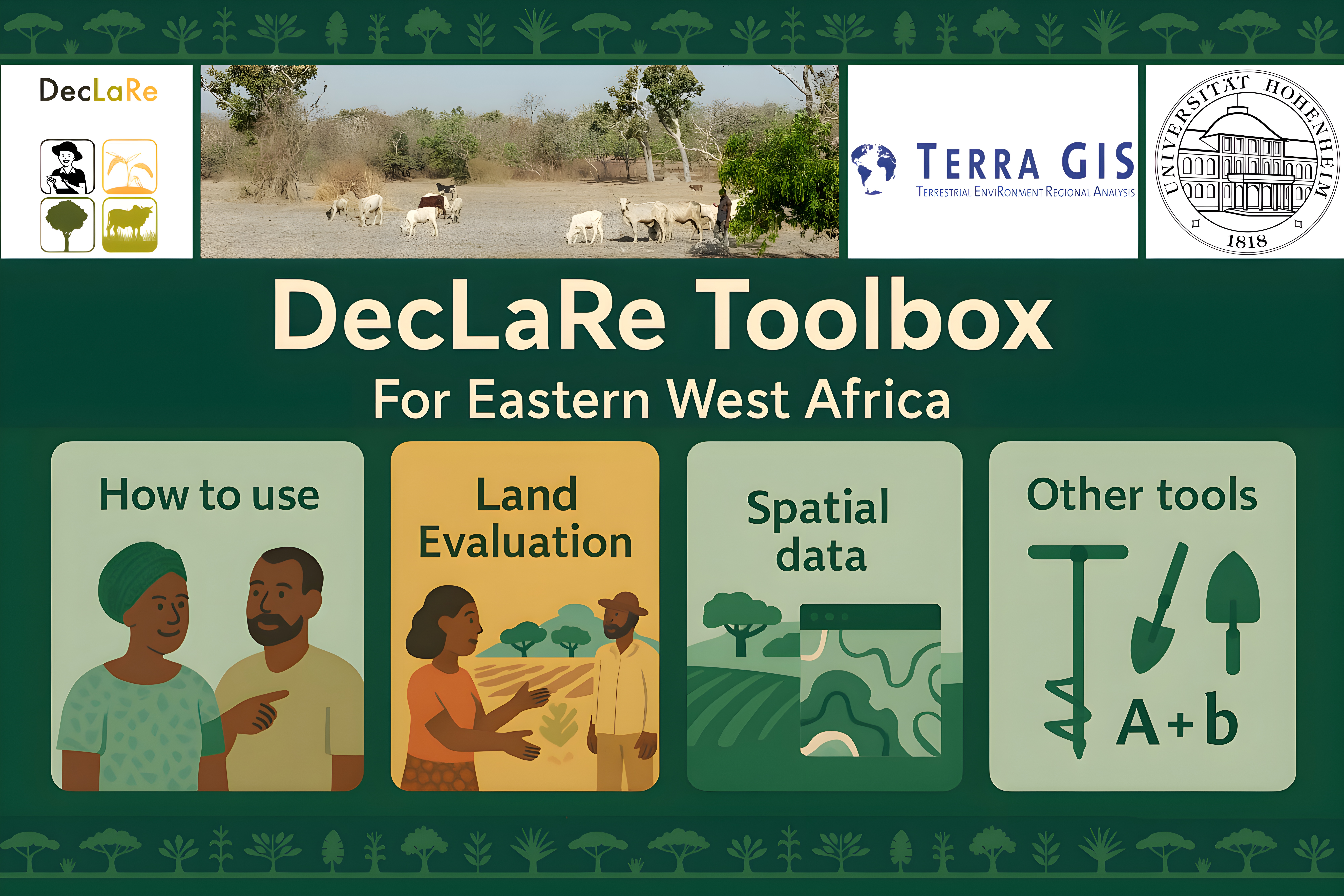 DecLaRe

TERRA GIS
TERRESTRIAL ENVIRONMENT REGIONAL ANALYSIS

UNIVERSITÄT HOHENHEIM
1818

DecLaRe Toolbox
For Eastern West Africa

How to use

Land Evaluation

Spatial data

Other tools

A+b